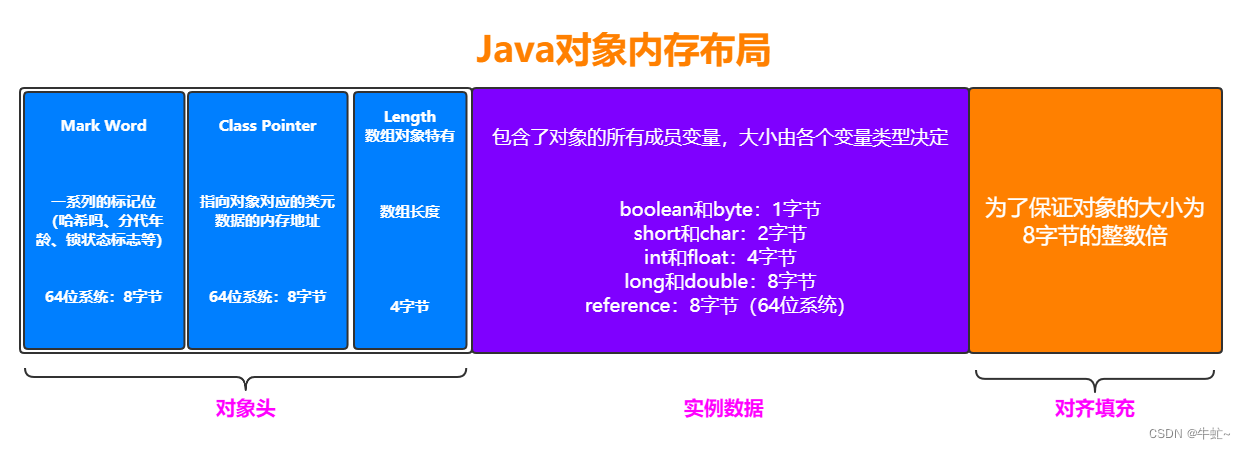 Java对象内存布局

Mark Word

一系列的标记位（哈希吗、分代年龄、锁状态标志等）

64位系统：8字节

Class Pointer

指向对象对应的类元数据的内存地址

64位系统：8字节

Length
数组对象特有

数组长度

4字节

包含了对象的所有成员变量，大小由各个变量类型决定

boolean和byte：1字节
short和char：2字节
int和float：4字节
long和double：8字节
reference：8字节（64位系统）

为了保证对象的大小为8字节的整数倍

对象头

实例数据

对齐填充

CSDN @牛虻~